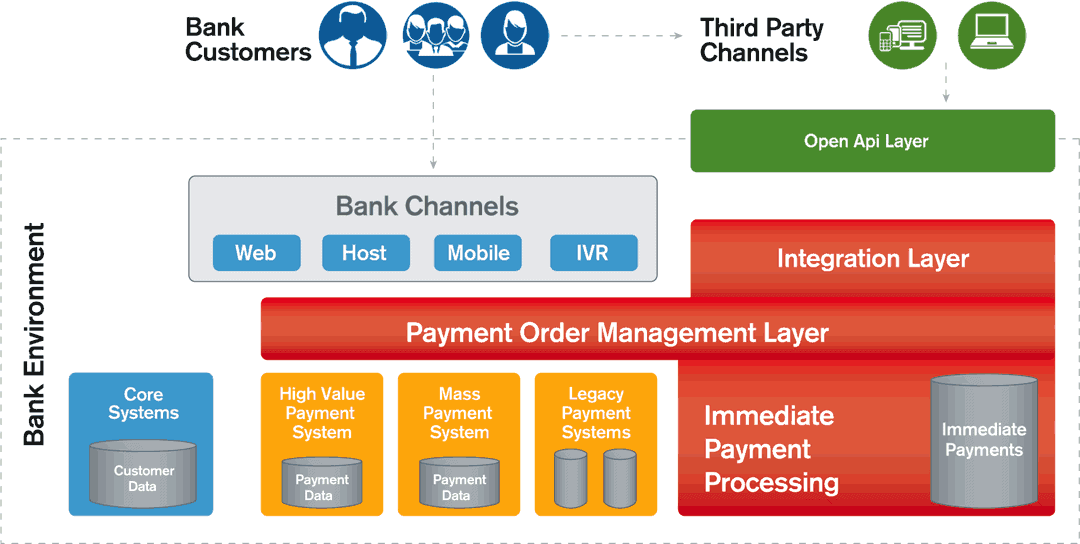 Bank Customers

Third Party Channels

Open Api Layer

Bank Environment

Bank Channels

Web

Host

Mobile

IVR

Integration Layer

Payment Order Management Layer

Core Systems

Customer Data

High Value Payment System

Payment Data

Mass Payment System

Payment Data

Legacy Payment Systems

Immediate Payment Processing

Immediate Payments